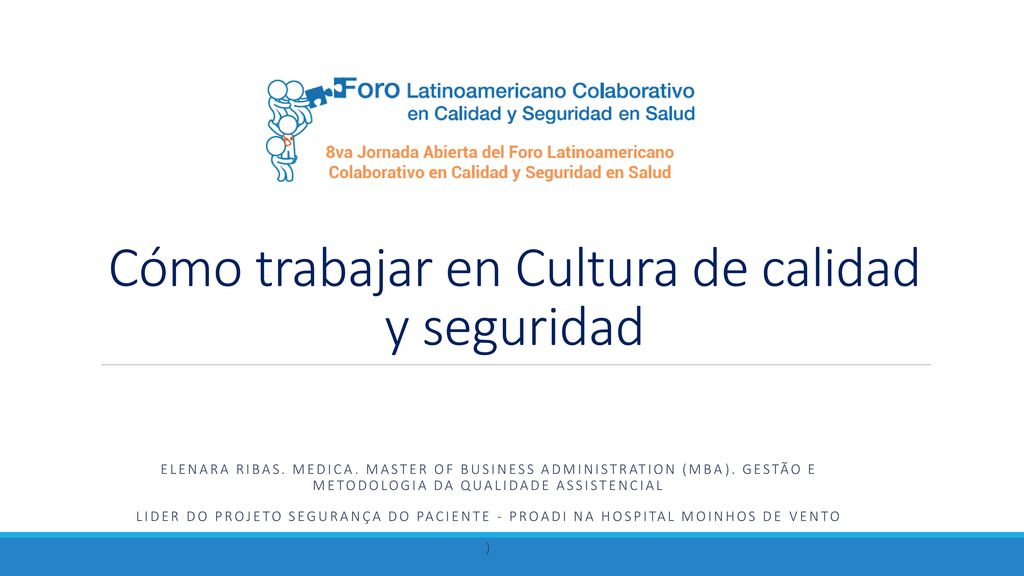 Foro Latinoamericano Colaborativo en Calidad y Seguridad en Salud

8va Jornada Abierta del Foro Latinoamericano Colaborativo en Calidad y Seguridad en Salud

Cómo trabajar en Cultura de calidad y seguridad

ELENARA RIBAS. MEDICA. MASTER OF BUSINESS ADMINISTRATION (MBA). GESTÃO E METODOLOGIA DA QUALIDADE ASSISTENCIAL

LIDER DO PROJETO SEGURANÇA DO PACIENTE - PROADI NA HOSPITAL MOINHOS DE VENTO

)